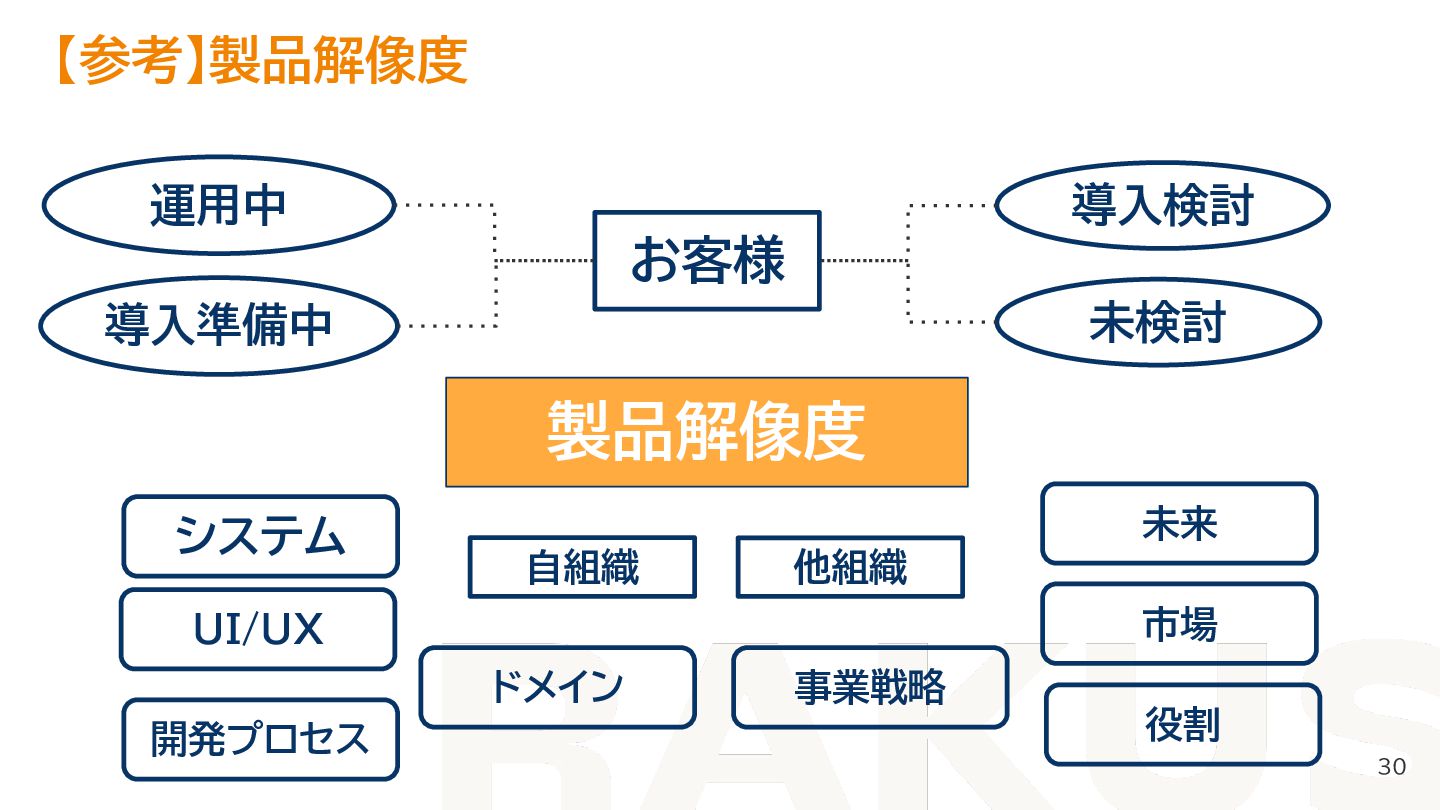 【参考】製品解像度

運用中

導入準備中

お客様

導入検討

未検討

製品解像度

システム

UI/UX

開発プロセス

自組織

他組織

ドメイン

事業戦略

未来

市場

役割

RAKUS

30